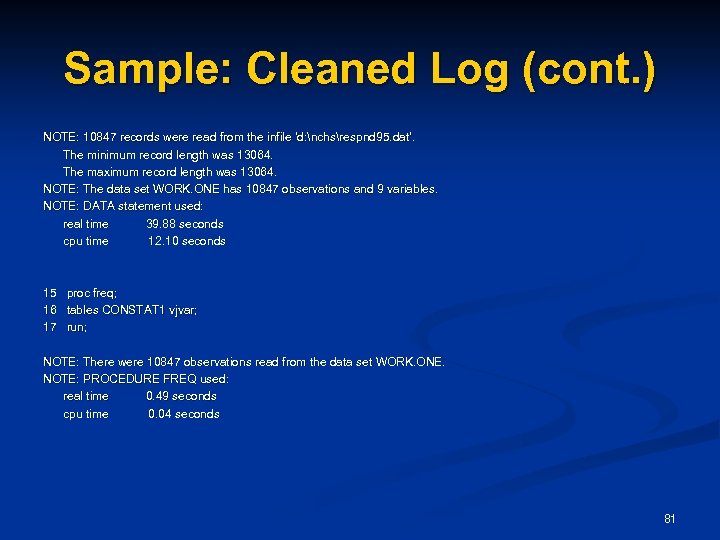 Sample: Cleaned Log (cont.)

NOTE: 10847 records were read from the infile 'd:\nchs\respnd95.dat'.
The minimum record length was 13064.
The maximum record length was 13064.
NOTE: The data set WORK.ONE has 10847 observations and 9 variables.
NOTE: DATA statement used:
real time 39.88 seconds
cpu time 12.10 seconds

15 proc freq;
16 tables CONSTAT1 vjvar;
17 run;

NOTE: There were 10847 observations read from the data set WORK.ONE.
NOTE: PROCEDURE FREQ used:
real time 0.49 seconds
cpu time 0.04 seconds

81